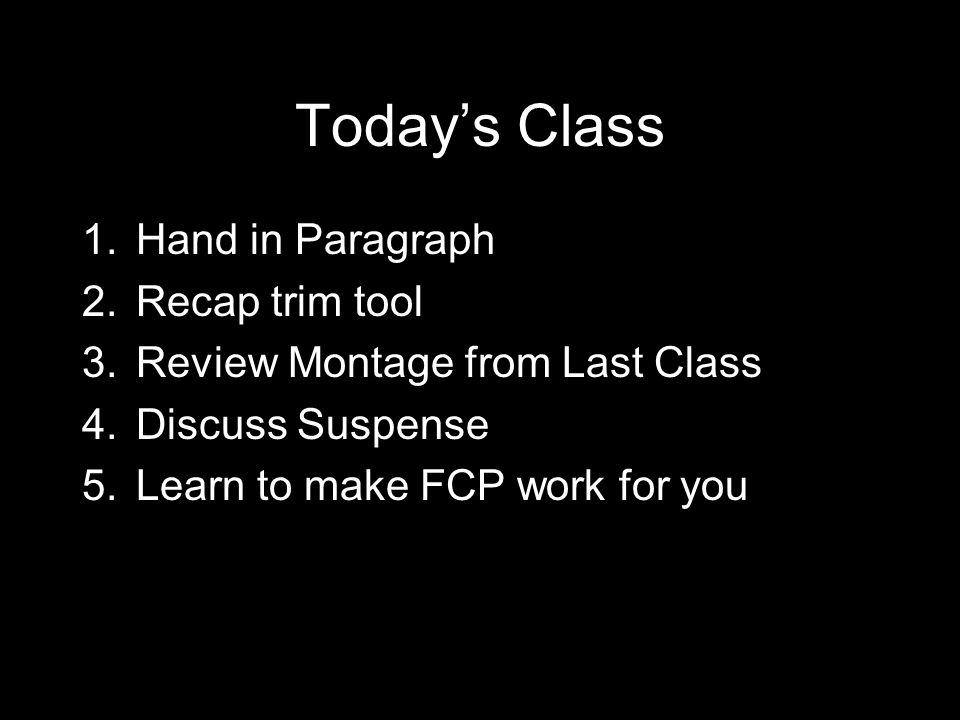 Today’s Class

1. Hand in Paragraph
2. Recap trim tool
3. Review Montage from Last Class
4. Discuss Suspense
5. Learn to make FCP work for you